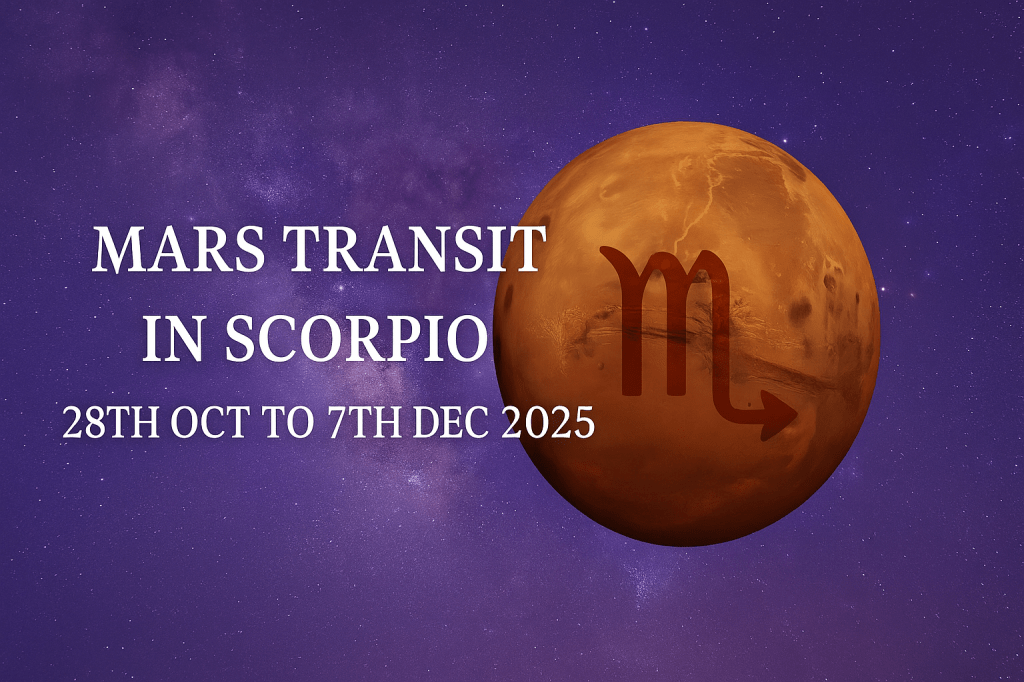 MARS TRANSIT IN SCORPIO
28TH OCT TO 7TH DEC 2025